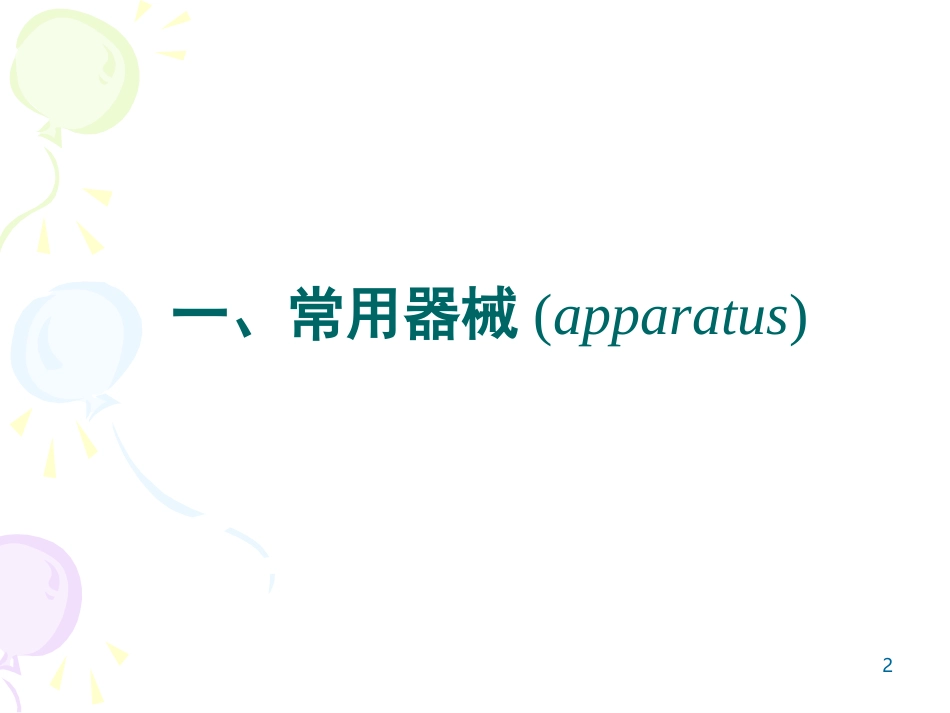 一、常用器械 (apparatus)

2